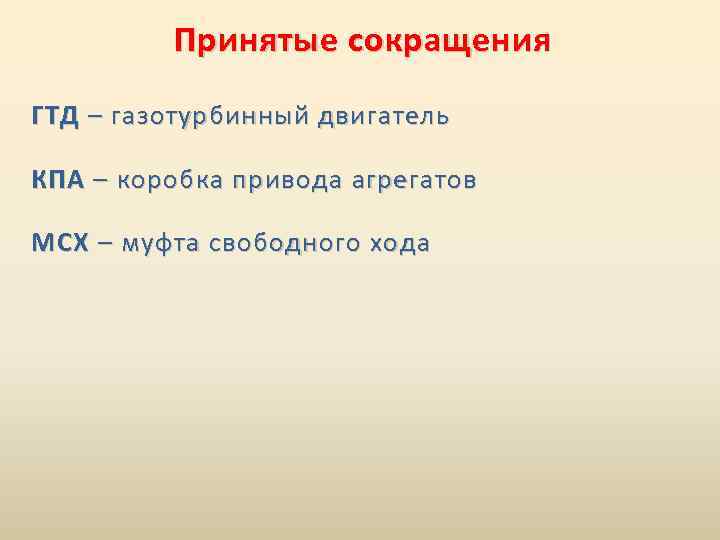 Принятые сокращения

ГТД – газотурбинный двигатель

КПА – коробка привода агрегатов

МСХ – муфта свободного хода